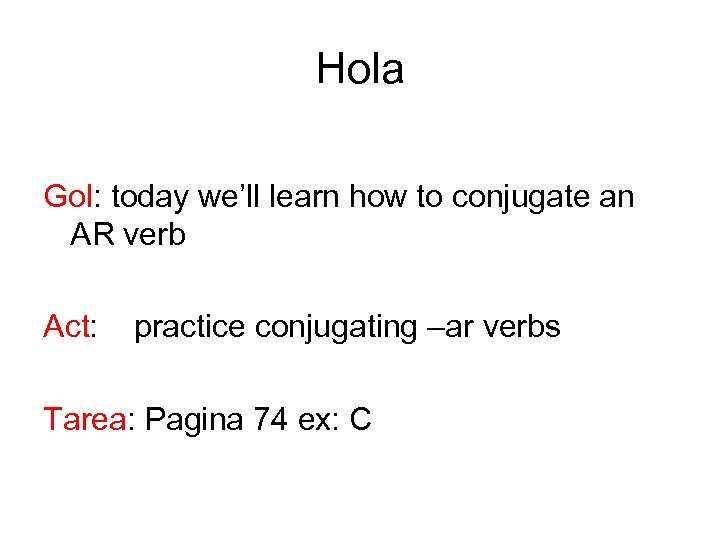 Hola

Gol: today we'll learn how to conjugate an AR verb

Act: practice conjugating –ar verbs

Tarea: Pagina 74 ex: C